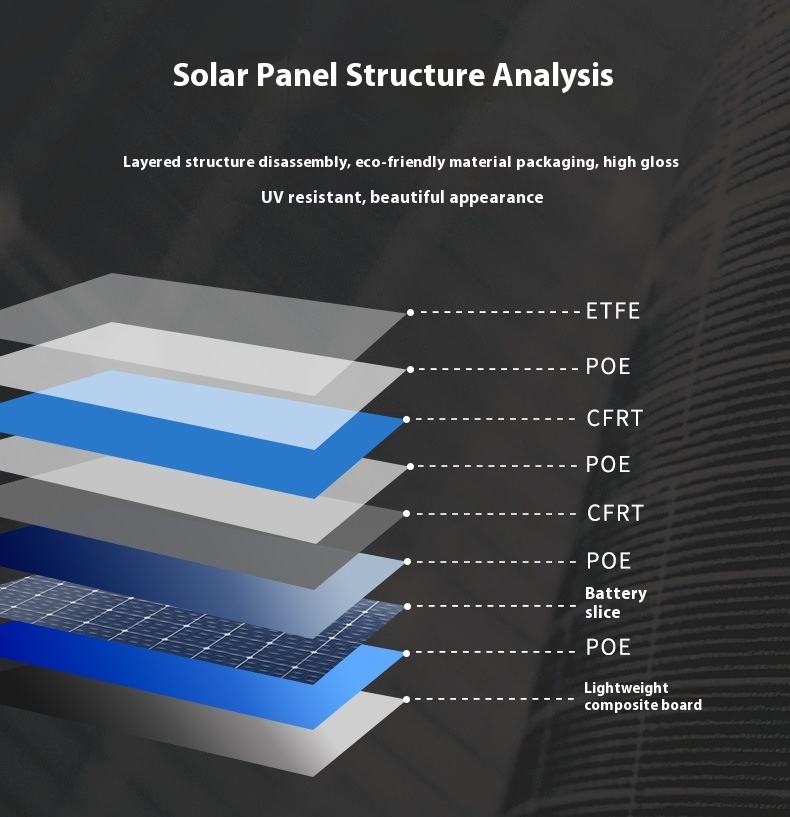 Solar Panel Structure Analysis

Layered structure disassembly, eco-friendly material packaging, high gloss

UV resistant, beautiful appearance

ETFE

POE

CFRT

POE

CFRT

POE

Battery slice

POE

Lightweight composite board